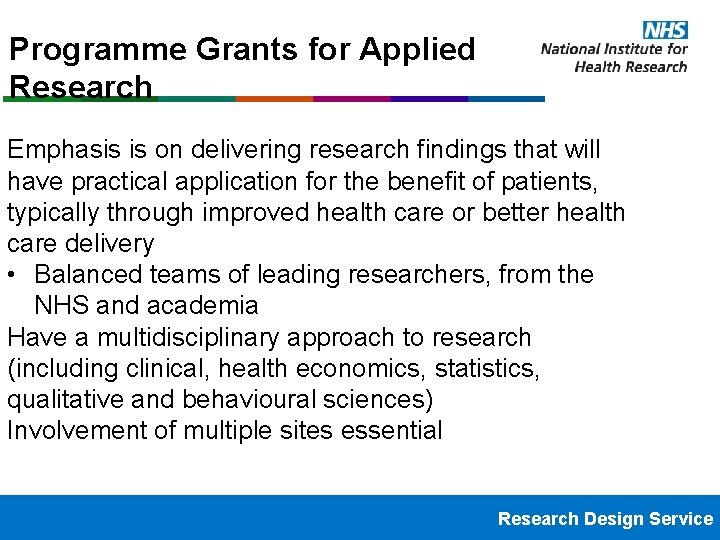 Programme Grants for Applied Research

NHS
National Institute for Health Research

Emphasis is on delivering research findings that will have practical application for the benefit of patients, typically through improved health care or better health care delivery
• Balanced teams of leading researchers, from the NHS and academia
Have a multidisciplinary approach to research (including clinical, health economics, statistics, qualitative and behavioural sciences)
Involvement of multiple sites essential

Research Design Service